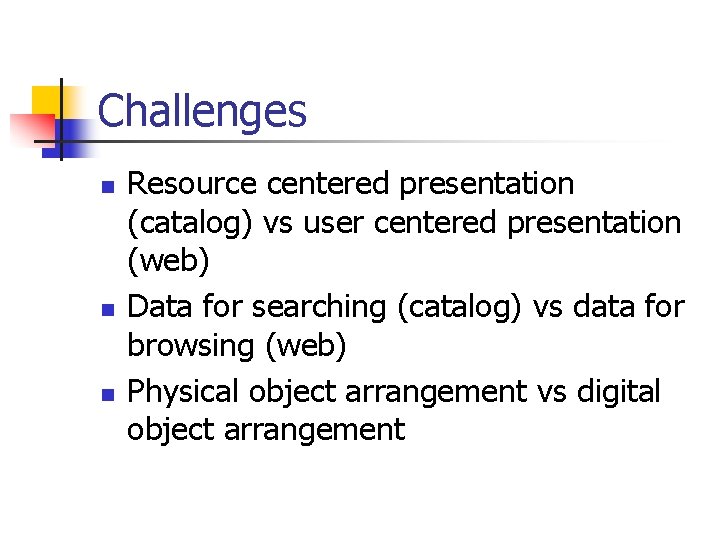 Challenges

- Resource centered presentation (catalog) vs user centered presentation (web)
- Data for searching (catalog) vs data for browsing (web)
- Physical object arrangement vs digital object arrangement